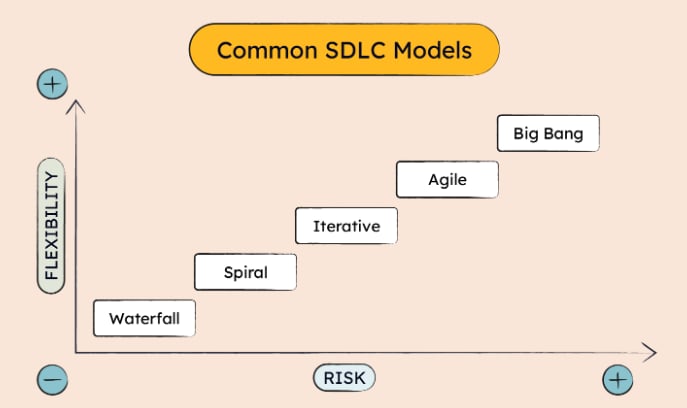 Common SDLC Models

+

FLEXIBILITY

Big Bang

Agile

Iterative

Spiral

Waterfall

−

RISK

+